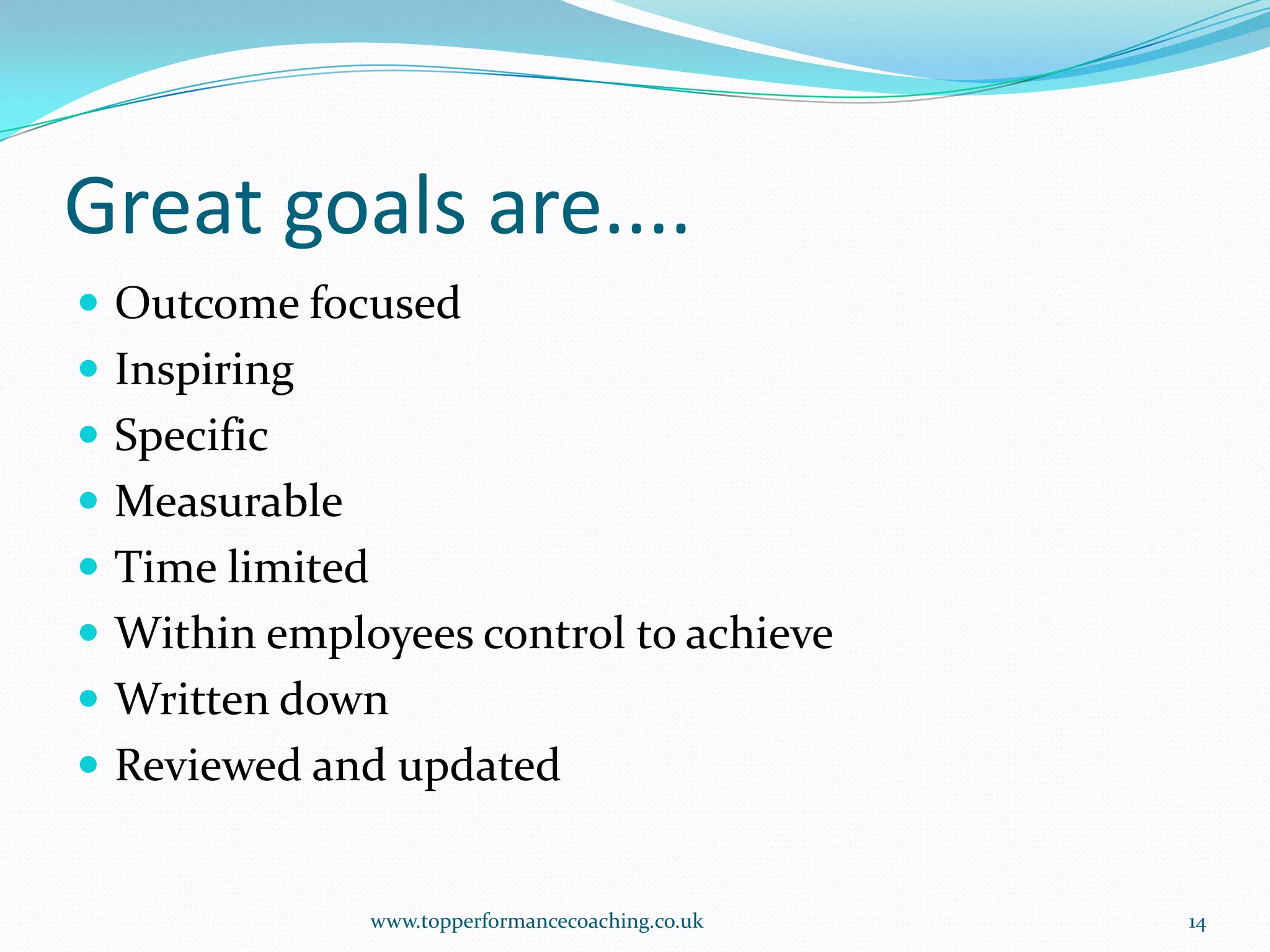 Great goals are….

- Outcome focused
- Inspiring
- Specific
- Measurable
- Time limited
- Within employees control to achieve
- Written down
- Reviewed and updated

www.topperformancecoaching.co.uk

14